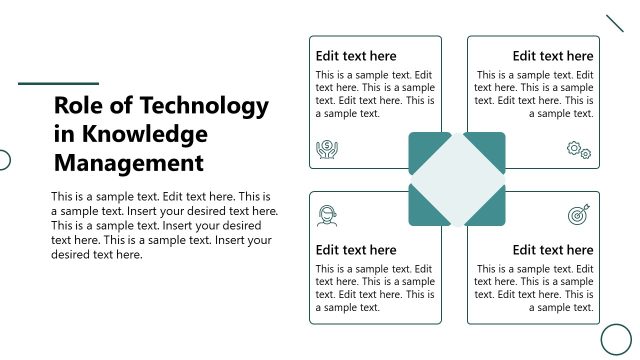 Role of Technology in Knowledge Management

This is a sample text. Edit text here. This is a sample text. Insert your desired text here. This is a sample text. Insert your desired text here. This is a sample text. Insert your desired text here.

Edit text here

This is a sample text. Edit text here. This is a sample text. Edit text here. This is a sample text.

Edit text here

This is a sample text. Edit text here. This is a sample text. Edit text here. This is a sample text.

Edit text here

This is a sample text. Edit text here. This is a sample text. Edit text here. This is a sample text.

Edit text here

This is a sample text. Edit text here. This is a sample text. Edit text here. This is a sample text.